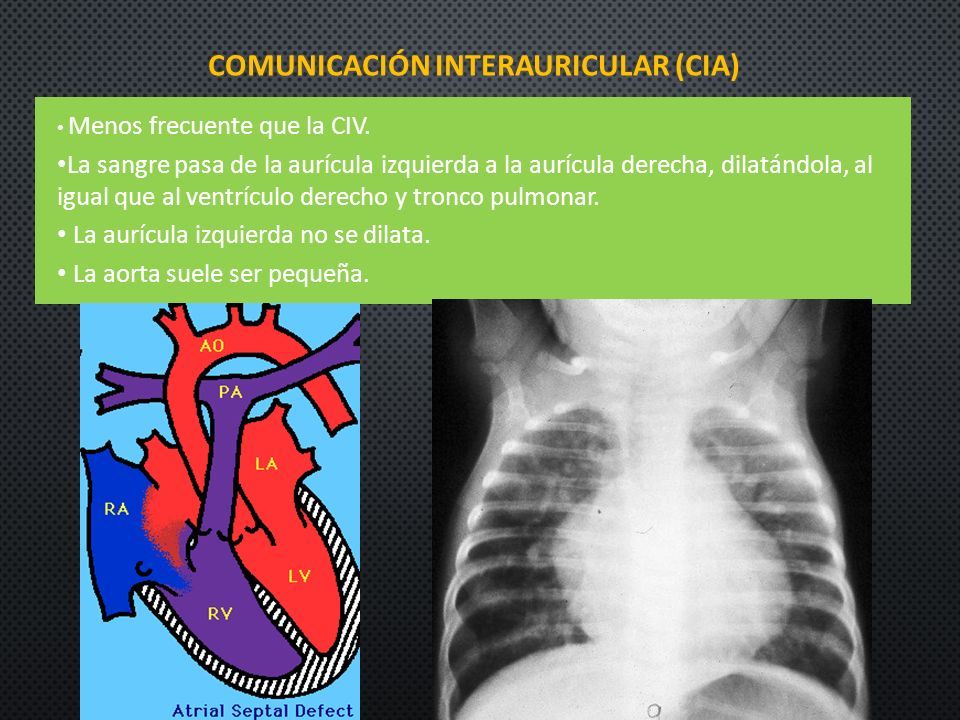 COMUNICACIÓN INTERAURICULAR (CIA)

• Menos frecuente que la CIV.

•La sangre pasa de la aurícula izquierda a la aurícula derecha, dilatándola, al igual que al ventrículo derecho y tronco pulmonar.

• La aurícula izquierda no se dilata.

• La aorta suele ser pequeña.

AO
PA
LA
RA
LV
RV
Atrial Septal Defect